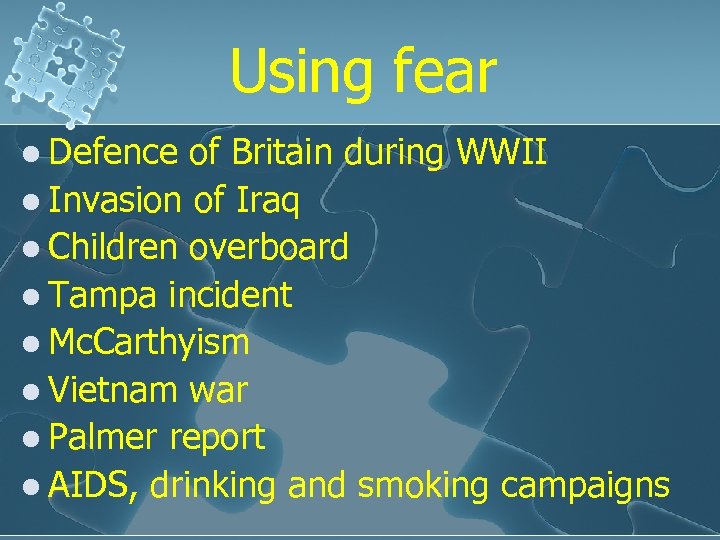 Using fear

- Defence of Britain during WWII
- Invasion of Iraq
- Children overboard
- Tampa incident
- McCarthyism
- Vietnam war
- Palmer report
- AIDS, drinking and smoking campaigns